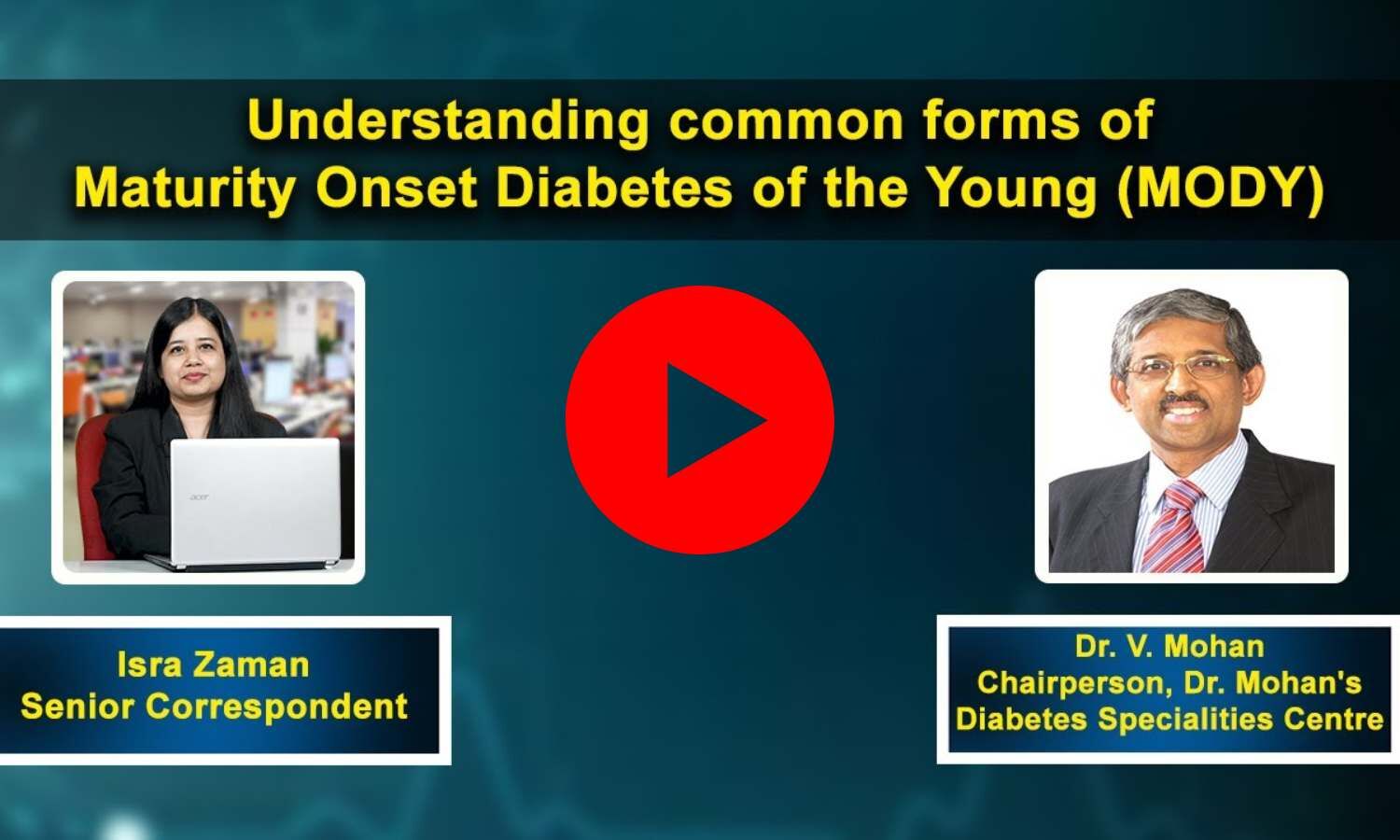 Understanding common forms of Maturity Onset Diabetes of the Young (MODY)

acer

Isra Zaman
Senior Correspondent

Dr. V. Mohan
Chairperson, Dr. Mohan's Diabetes Specialities Centre